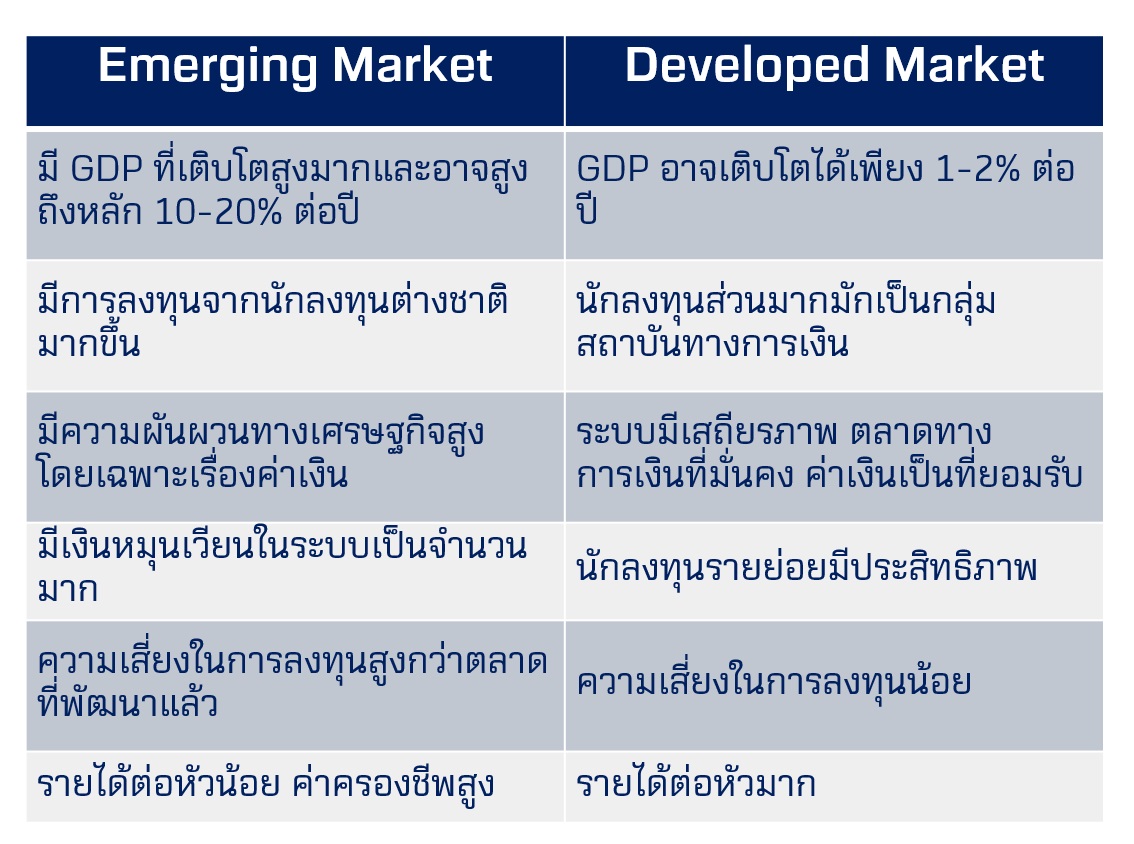 | Emerging Market | Developed Market |
|---|---|
| มี GDP ที่เติบโตสูงมากและอาจสูงถึงหลัก 10-20% ต่อปี | GDP อาจเติบโตได้เพียง 1-2% ต่อปี |
| มีการลงทุนจากนักลงทุนต่างชาติมากขึ้น | นักลงทุนส่วนมากมักเป็นกลุ่มสถาบันทางการเงิน |
| มีความผันผวนทางเศรษฐกิจสูง โดยเฉพาะเรื่องค่าเงิน | ระบบมีเสถียรภาพ ตลาดทางการเงินที่มั่นคง ค่าเงินเป็นที่ยอมรับ |
| มีเงินหมุนเวียนในระบบเป็นจำนวนมาก | นักลงทุนรายย่อยมีประสิทธิภาพ |
| ความเสี่ยงในการลงทุนสูงกว่าตลาดที่พัฒนาแล้ว | ความเสี่ยงในการลงทุนน้อย |
| รายได้ต่อหัวน้อย ค่าครองชีพสูง | รายได้ต่อหัวมาก |